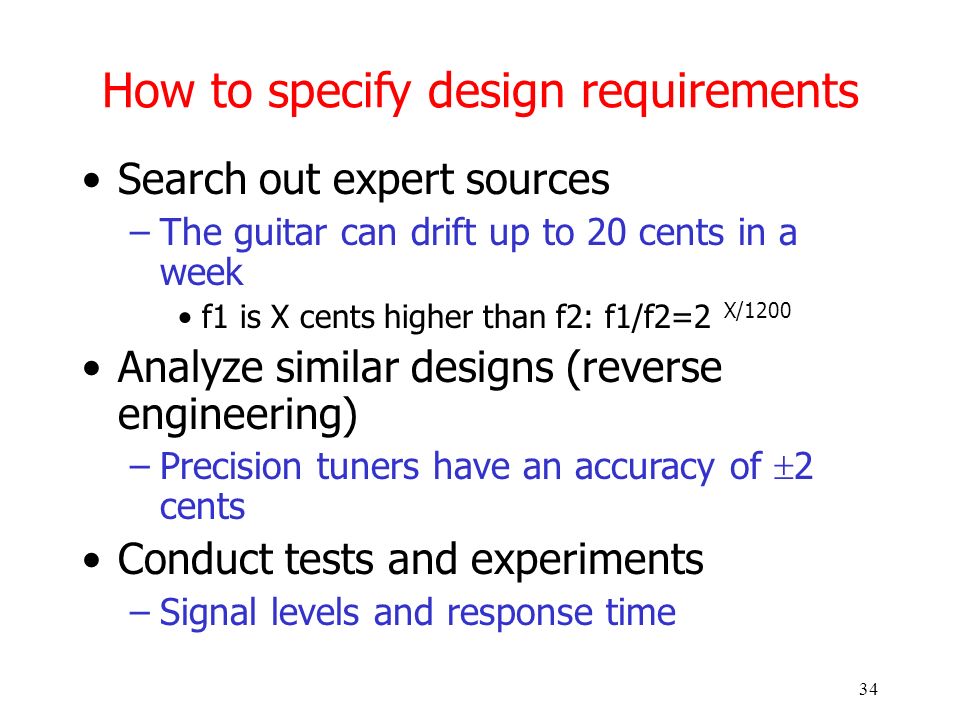 How to specify design requirements

• Search out expert sources
– The guitar can drift up to 20 cents in a week
• f1 is X cents higher than f2: $f1/f2=2^{X/1200}$
• Analyze similar designs (reverse engineering)
– Precision tuners have an accuracy of $\pm 2$ cents
• Conduct tests and experiments
– Signal levels and response time

34